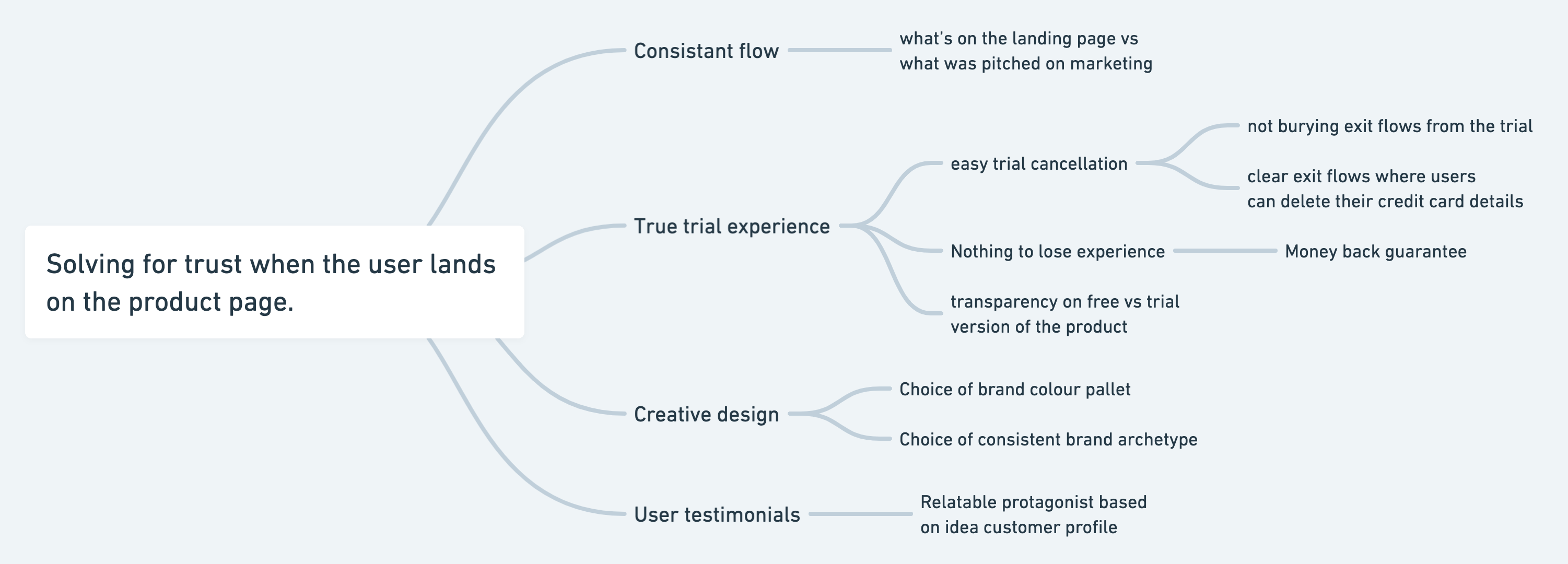 Solving for trust when the user lands on the product page.

Consistant flow

what's on the landing page vs what was pitched on marketing

True trial experience

easy trial cancellation

not burying exit flows from the trial

clear exit flows where users can delete their credit card details

Nothing to lose experience

Money back guarantee

transparency on free vs trial version of the product

Creative design

Choice of brand colour pallet

Choice of consistent brand archetype

User testimonials

Relatable protagonist based on idea customer profile